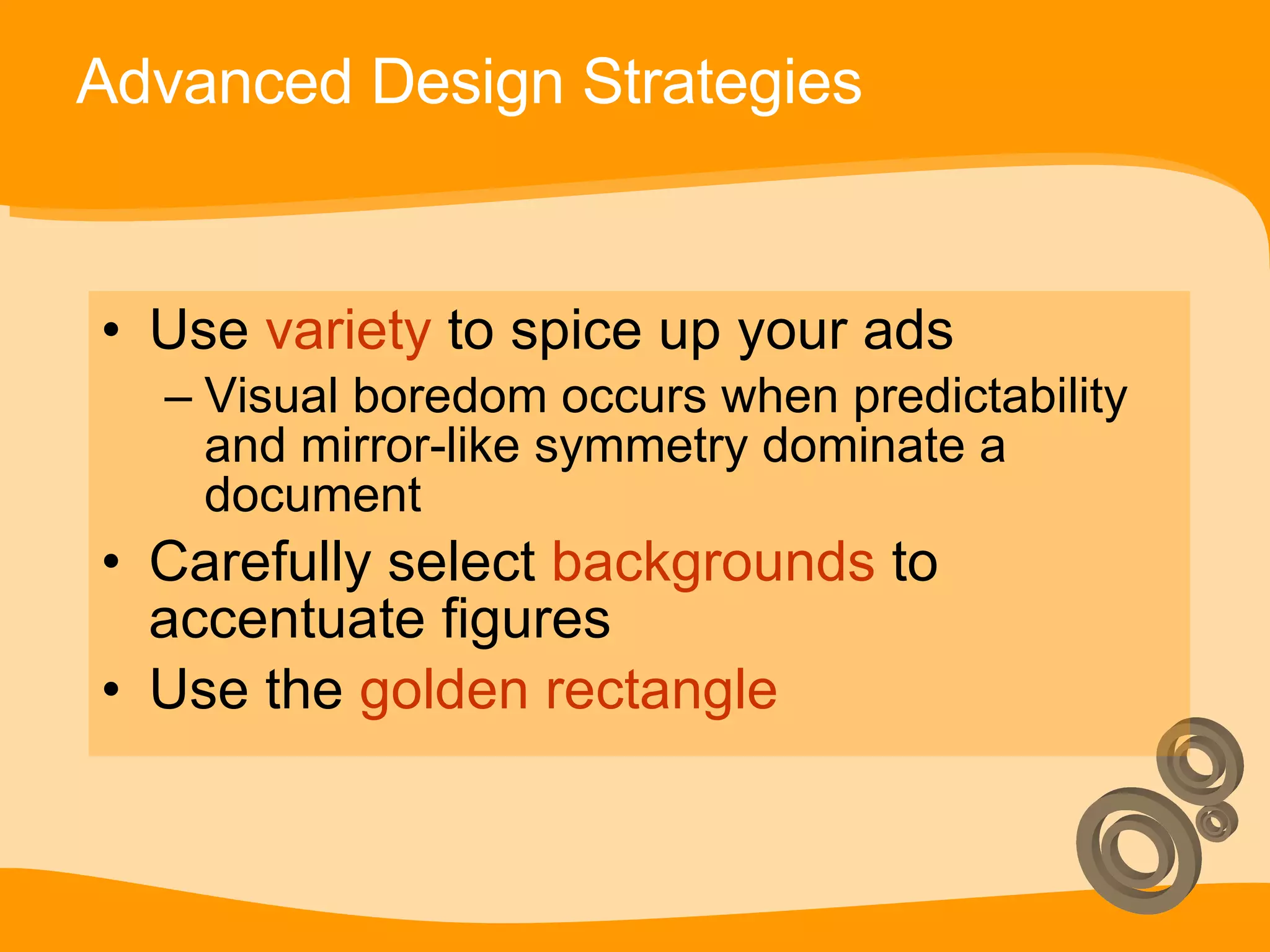 Advanced Design Strategies

• Use variety to spice up your ads
– Visual boredom occurs when predictability and mirror-like symmetry dominate a document
• Carefully select backgrounds to accentuate figures
• Use the golden rectangle